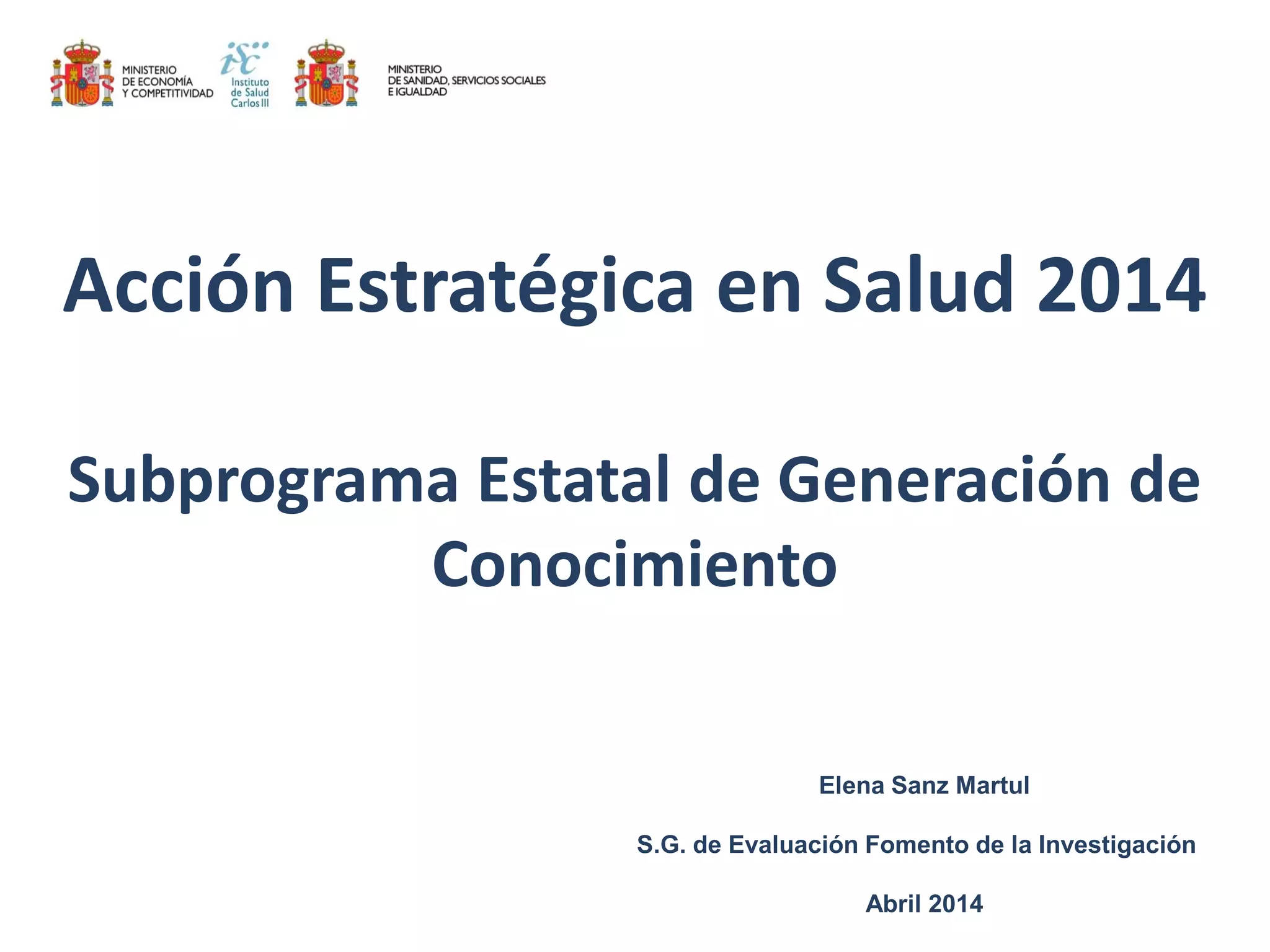 MINISTERIO
DE ECONOMÍA
Y COMPETITIVIDAD

isc
Instituto
de Salud
Carlos III

MINISTERIO
DE SANIDAD, SERVICIOS SOCIALES
E IGUALDAD

Acción Estratégica en Salud 2014

Subprograma Estatal de Generación de Conocimiento

Elena Sanz Martul

S.G. de Evaluación Fomento de la Investigación

Abril 2014